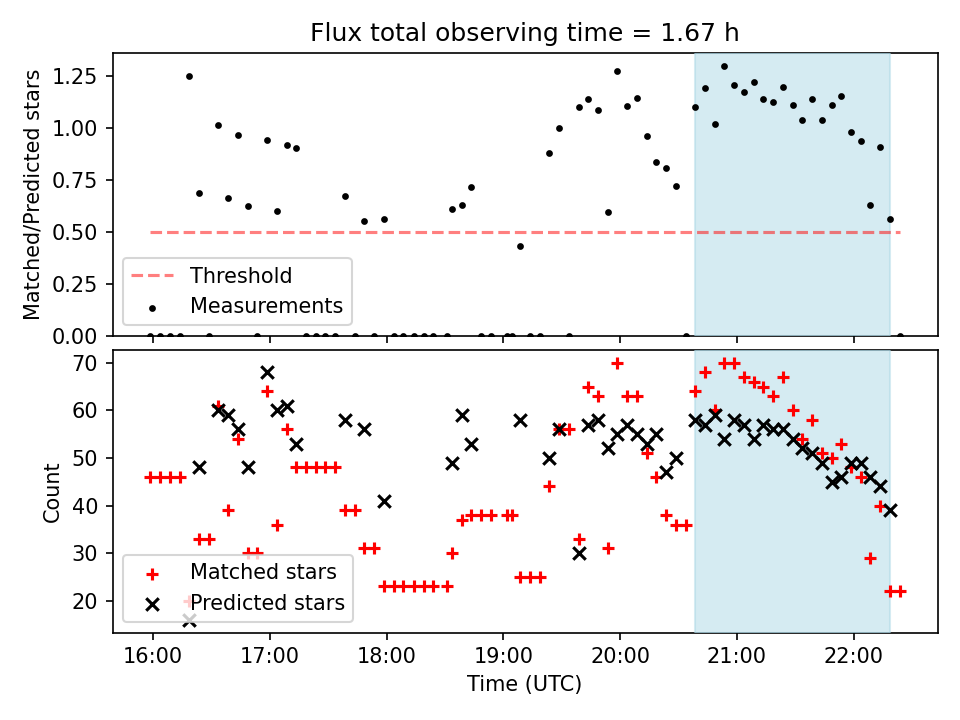 Flux total observing time = 1.67 h

Matched/Predicted stars

1.25
1.00
0.75
0.50
0.25
0.00

Threshold
Measurements

Count

70
60
50
40
30
20

Matched stars
Predicted stars

16:00
17:00
18:00
19:00
20:00
21:00
22:00

Time (UTC)